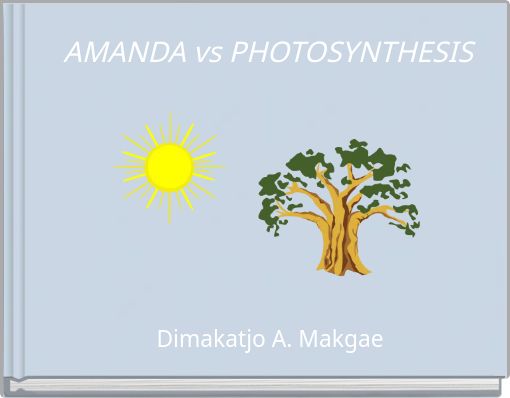 AMANDA vs PHOTOSYNTHESIS

Dimakatjo A. Makgae